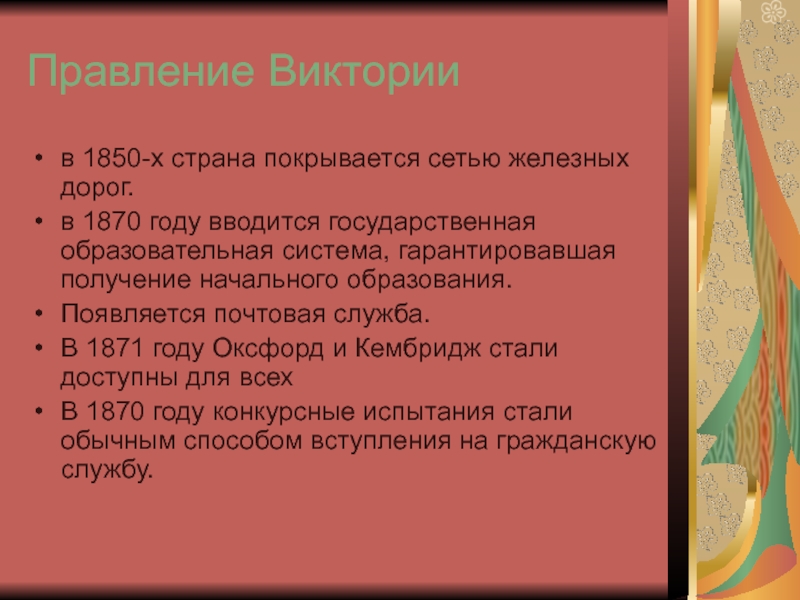 Правление Виктории

• в 1850-х страна покрывается сетью железных дорог.
• в 1870 году вводится государственная образовательная система, гарантировавшая получение начального образования.
• Появляется почтовая служба.
• В 1871 году Оксфорд и Кембридж стали доступны для всех
• В 1870 году конкурсные испытания стали обычным способом вступления на гражданскую службу.